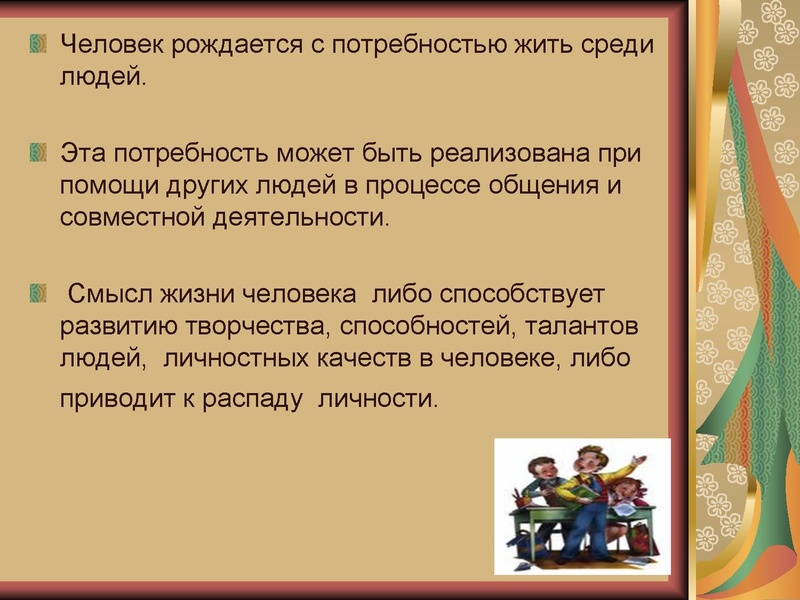 Человек рождается с потребностью жить среди людей.

Эта потребность может быть реализована при помощи других людей в процессе общения и совместной деятельности.

Смысл жизни человека либо способствует развитию творчества, способностей, талантов людей, личностных качеств в человеке, либо приводит к распаду личности.